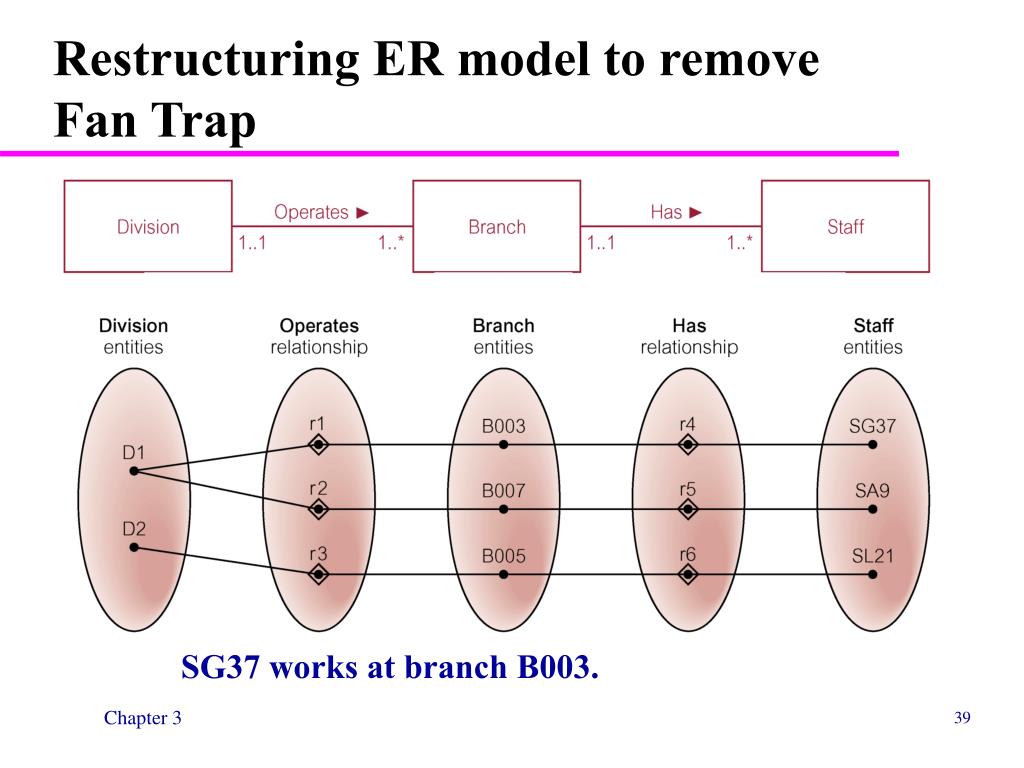 Restructuring ER model to remove Fan Trap

Division
Operates ►
1..1
1..*
Branch
Has ►
1..1
1..*
Staff

Division entities
Operates relationship
Branch entities
Has relationship
Staff entities

D1
D2
r1
r2
r3
B003
B007
B005
r4
r5
r6
SG37
SA9
SL21

SG37 works at branch B003.

Chapter 3

39